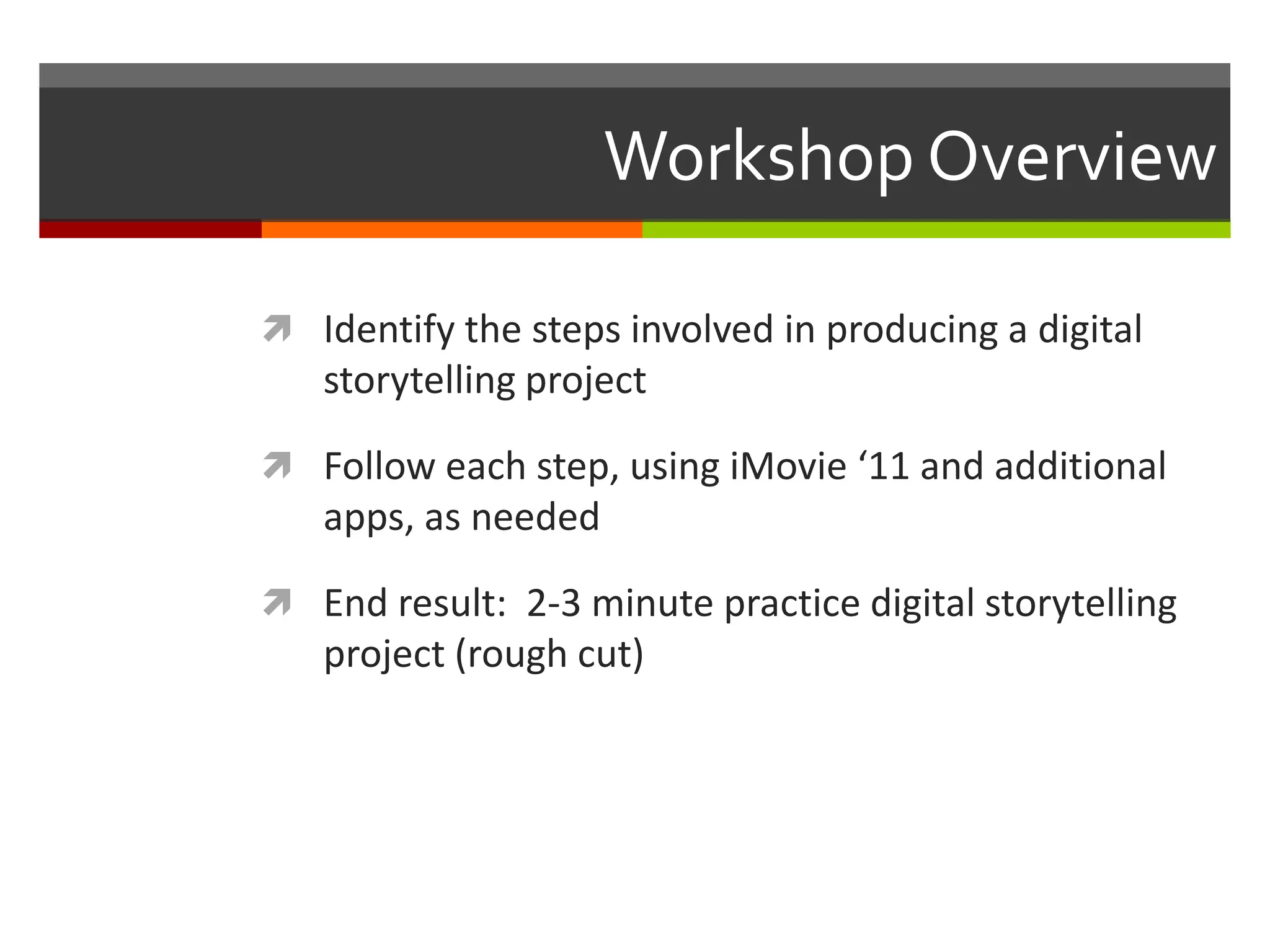 Workshop Overview

Identify the steps involved in producing a digital storytelling project

Follow each step, using iMovie ‘11 and additional apps, as needed

End result: 2-3 minute practice digital storytelling project (rough cut)